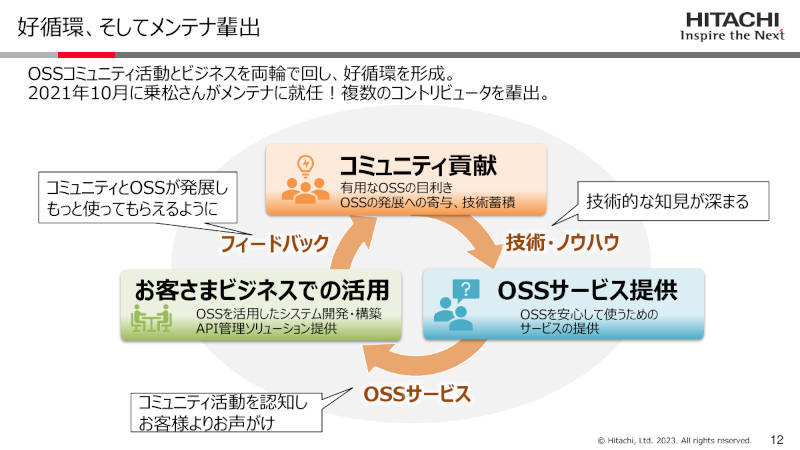 好循環、そしてメンテナ輩出

HITACHI
Inspire the Next

OSSコミュニティ活動とビジネスを両輪で回し、好循環を形成。
2021年10月に乗松さんがメンテナに就任！複数のコントリビュータを輩出。

コミュニティ貢献
有用なOSSの目利き
OSSの発展への寄与、技術蓄積

コミュニティとOSSが発展し
もっと使ってもらえるように

技術的な知見が深まる

フィードバック

技術・ノウハウ

お客さまビジネスでの活用
OSSを活用したシステム開発・構築
API管理ソリューション提供

OSSサービス提供
OSSを安心して使うための
サービスの提供

OSSサービス

コミュニティ活動を認知し
お客様よりお声がけ

© Hitachi, Ltd. 2023. All rights reserved.

12